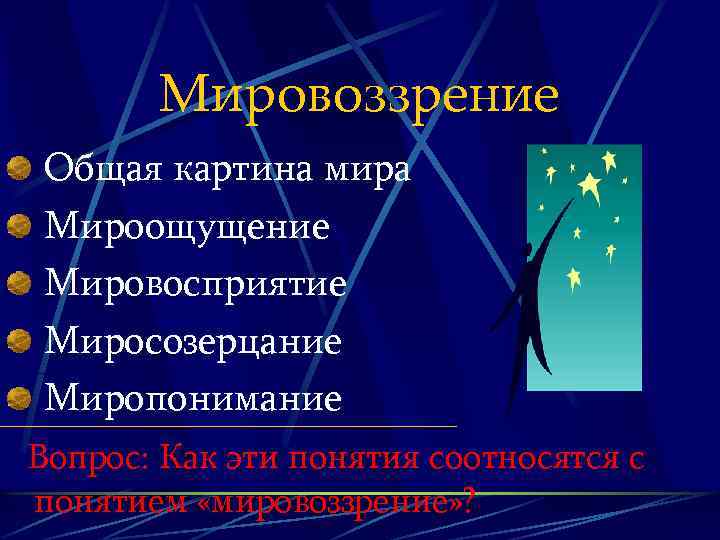 Мировоззрение

Общая картина мира
Мироощущение
Мировосприятие
Миросозерцание
Миропонимание

Вопрос: Как эти понятия соотносятся с понятием «мировоззрение»?